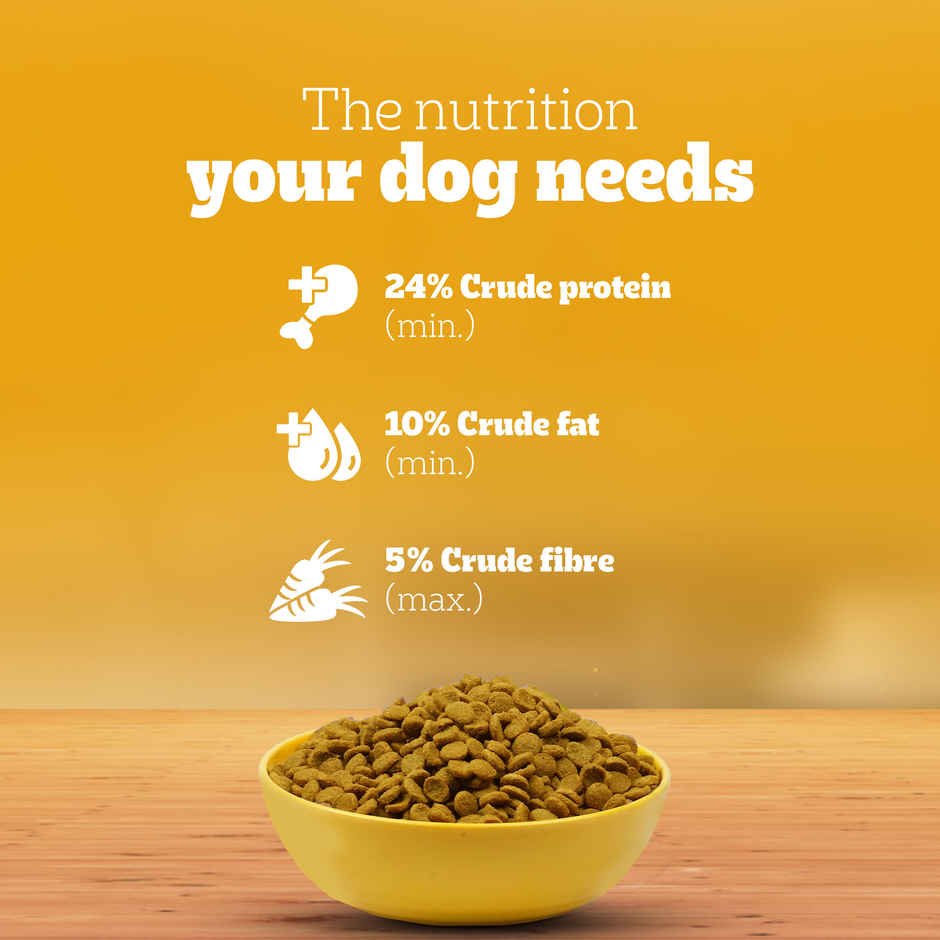 The nutrition
your dog needs

24% Crude protein
(min.)

10% Crude fat
(min.)

5% Crude fibre
(max.)